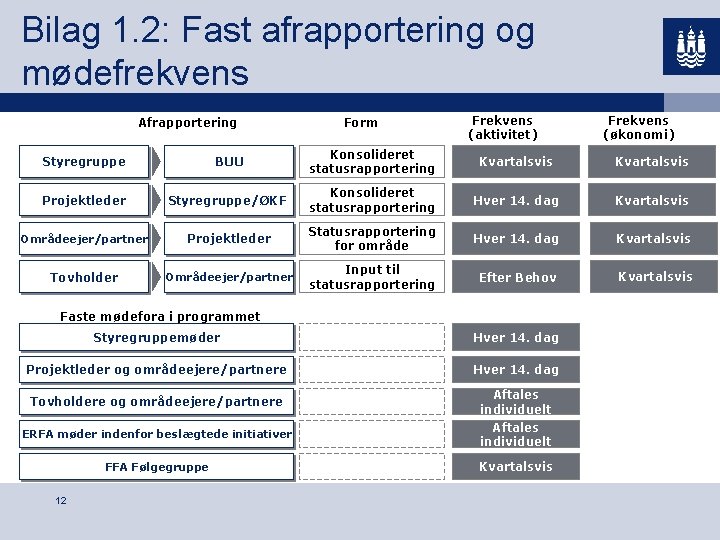 Bilag 1.2: Fast afrapportering og mødefrekvens

| | Afrapportering | Form | Frekvens (aktivitet) | Frekvens (økonomi) |
|---|---|---|---|---|
| Styregruppe | BUU | Konsolideret statusrapportering | Kvartalsvis | Kvartalsvis |
| Projektleder | Styregruppe/ØKF | Konsolideret statusrapportering | Hver 14. dag | Kvartalsvis |
| Områdeejer/partner | Projektleder | Statusrapportering for område | Hver 14. dag | Kvartalsvis |
| Tovholder | Områdeejer/partner | Input til statusrapportering | Efter Behov | Kvartalsvis |

Faste mødefora i programmet

| | | |
|---|---|---|
| Styregruppemøder | | Hver 14. dag |
| Projektleder og områdeejere/partnere | | Hver 14. dag |
| Tovholdere og områdeejere/partnere | | Aftales individuelt |
| ERFA møder indenfor beslægtede initiativer | | Aftales individuelt |
| FFA Følgegruppe | | Kvartalsvis |

12